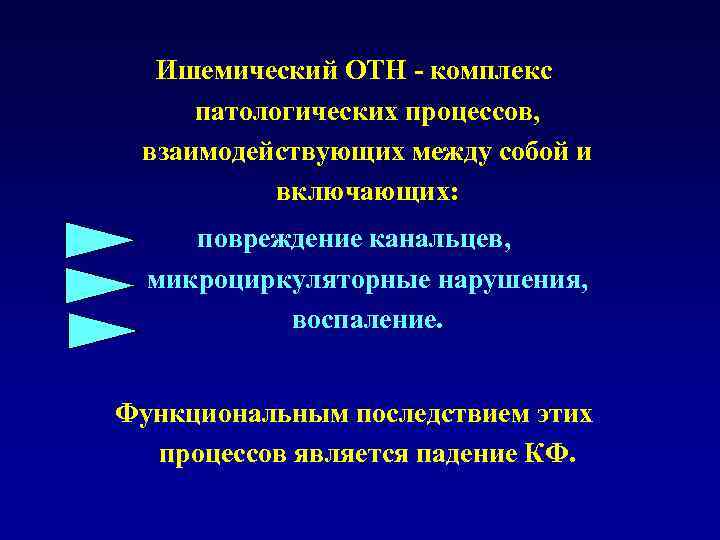 Ишемический ОТН - комплекс патологических процессов, взаимодействующих между собой и включающих:

повреждение канальцев,
микроциркуляторные нарушения,
воспаление.

Функциональным последствием этих процессов является падение КФ.